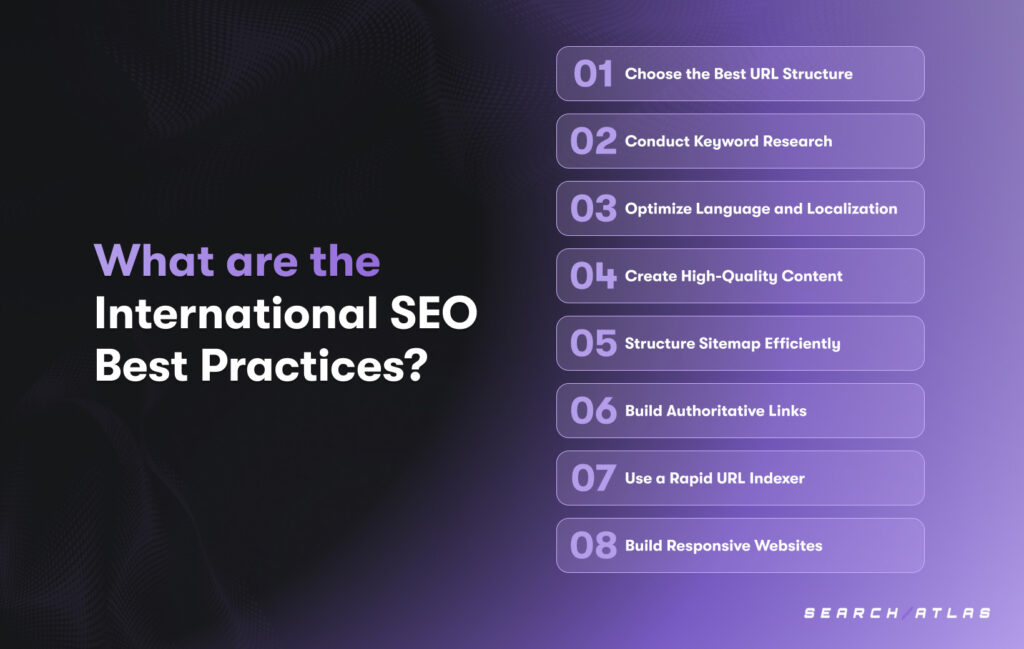 What are the International SEO Best Practices?

01 Choose the Best URL Structure

02 Conduct Keyword Research

03 Optimize Language and Localization

04 Create High-Quality Content

05 Structure Sitemap Efficiently

06 Build Authoritative Links

07 Use a Rapid URL Indexer

08 Build Responsive Websites

SEARCH ATLAS